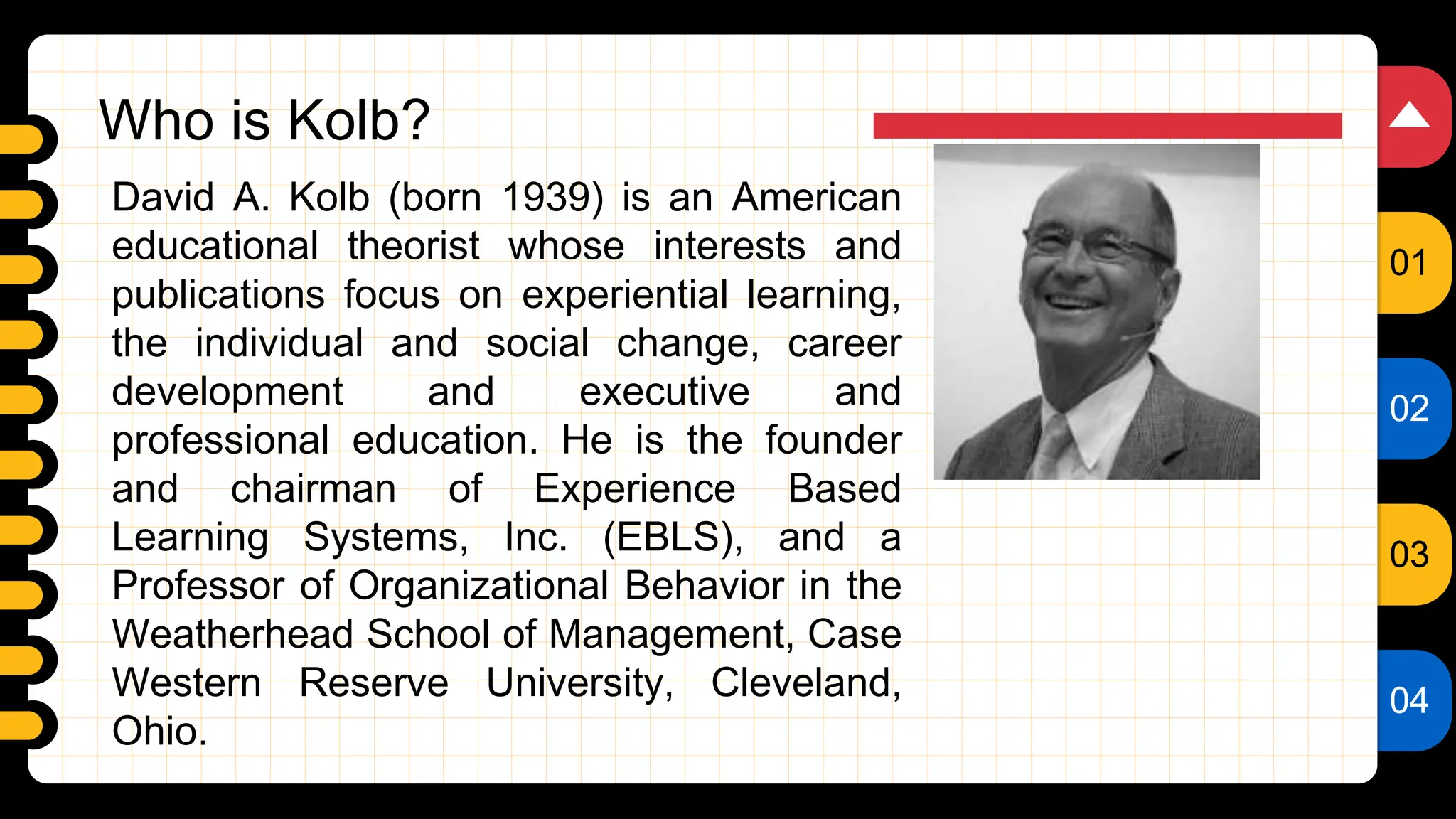 Who is Kolb?

David A. Kolb (born 1939) is an American educational theorist whose interests and publications focus on experiential learning, the individual and social change, career development and executive and professional education. He is the founder and chairman of Experience Based Learning Systems, Inc. (EBLS), and a Professor of Organizational Behavior in the Weatherhead School of Management, Case Western Reserve University, Cleveland, Ohio.

01

02

03

04